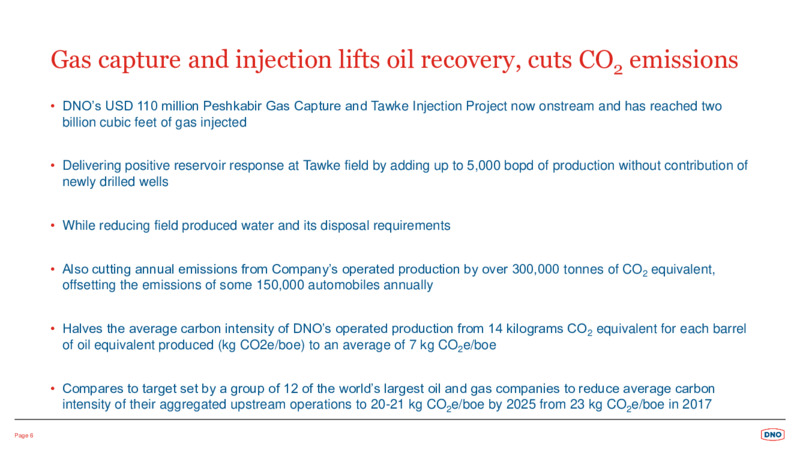 Gas capture and injection lifts oil recovery, cuts $CO_2$ emissions

• DNO's USD 110 million Peshkabir Gas Capture and Tawke Injection Project now onstream and has reached two billion cubic feet of gas injected

• Delivering positive reservoir response at Tawke field by adding up to 5,000 bopd of production without contribution of newly drilled wells

• While reducing field produced water and its disposal requirements

• Also cutting annual emissions from Company's operated production by over 300,000 tonnes of $CO_2$ equivalent, offsetting the emissions of some 150,000 automobiles annually

• Halves the average carbon intensity of DNO's operated production from 14 kilograms $CO_2$ equivalent for each barrel of oil equivalent produced (kg CO2e/boe) to an average of 7 kg $CO_2$e/boe

• Compares to target set by a group of 12 of the world's largest oil and gas companies to reduce average carbon intensity of their aggregated upstream operations to 20-21 kg $CO_2$e/boe by 2025 from 23 kg $CO_2$e/boe in 2017

Page 6

DNO